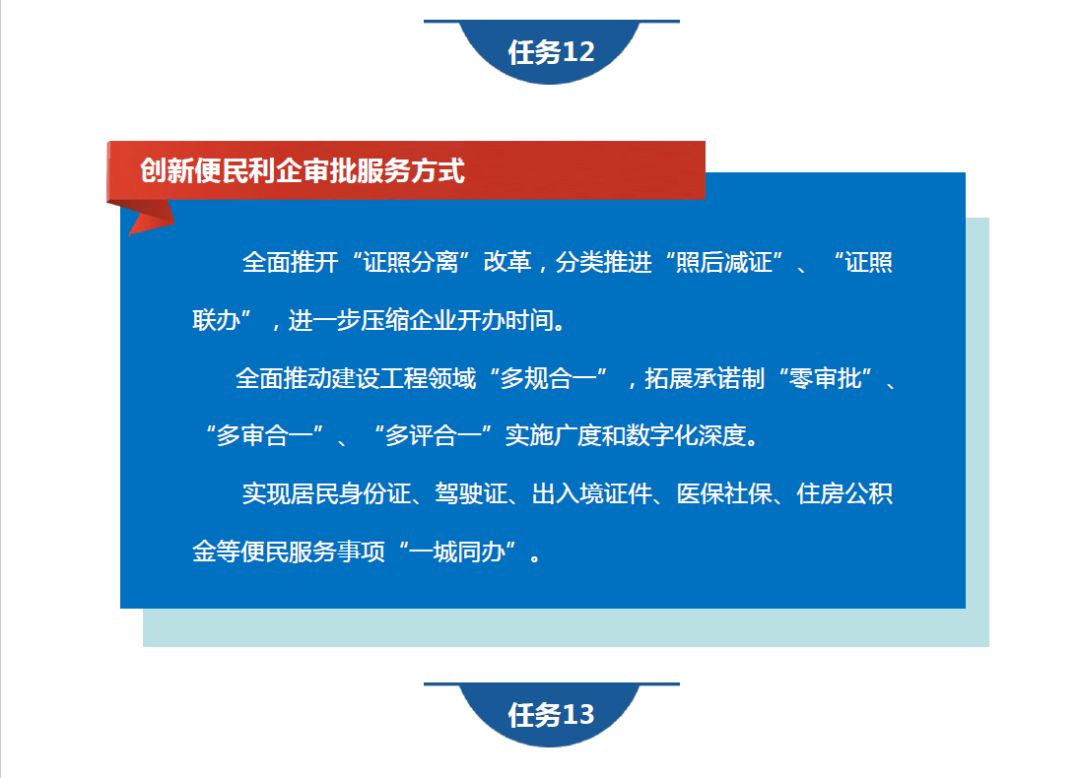 任务12

创新便民利企审批服务方式

全面推开“证照分离”改革，分类推进“照后减证”、“证照联办”，进一步压缩企业开办时间。

全面推动建设工程领域“多规合一”，拓展承诺制“零审批”、“多审合一”、“多评合一”实施广度和数字化深度。

实现居民身份证、驾驶证、出入境证件、医保社保、住房公积金等便民服务事项“一城同办”。

任务13